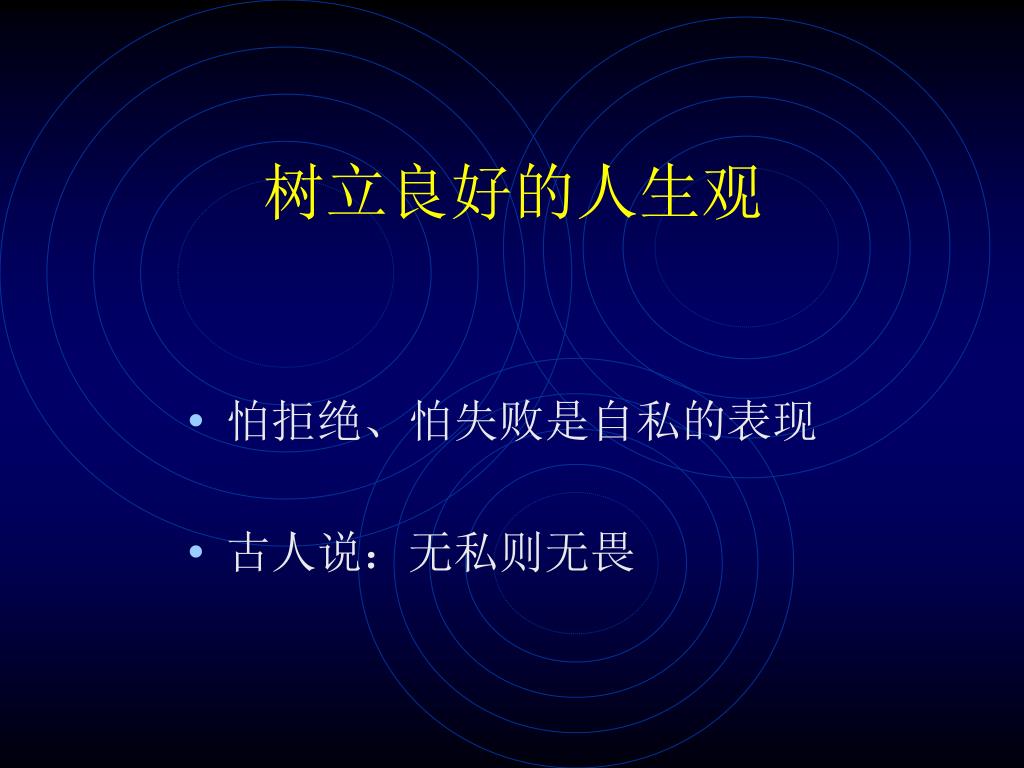 树立良好的人生观

• 怕拒绝、怕失败是自私的表现

• 古人说：无私则无畏